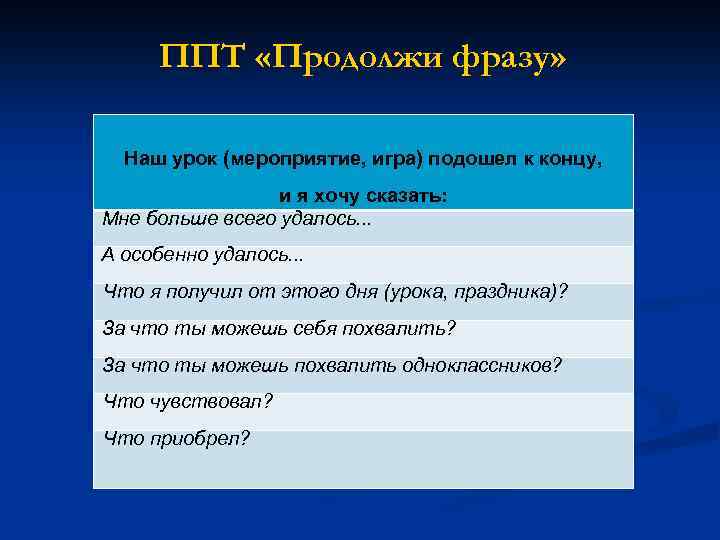 ППТ «Продолжи фразу»

| Наш урок (мероприятие, игра) подошел к концу, и я хочу сказать: |
|---|
| Мне больше всего удалось... |
| А особенно удалось... |
| Что я получил от этого дня (урока, праздника)? |
| За что ты можешь себя похвалить? |
| За что ты можешь похвалить одноклассников? |
| Что чувствовал? |
| Что приобрел? |